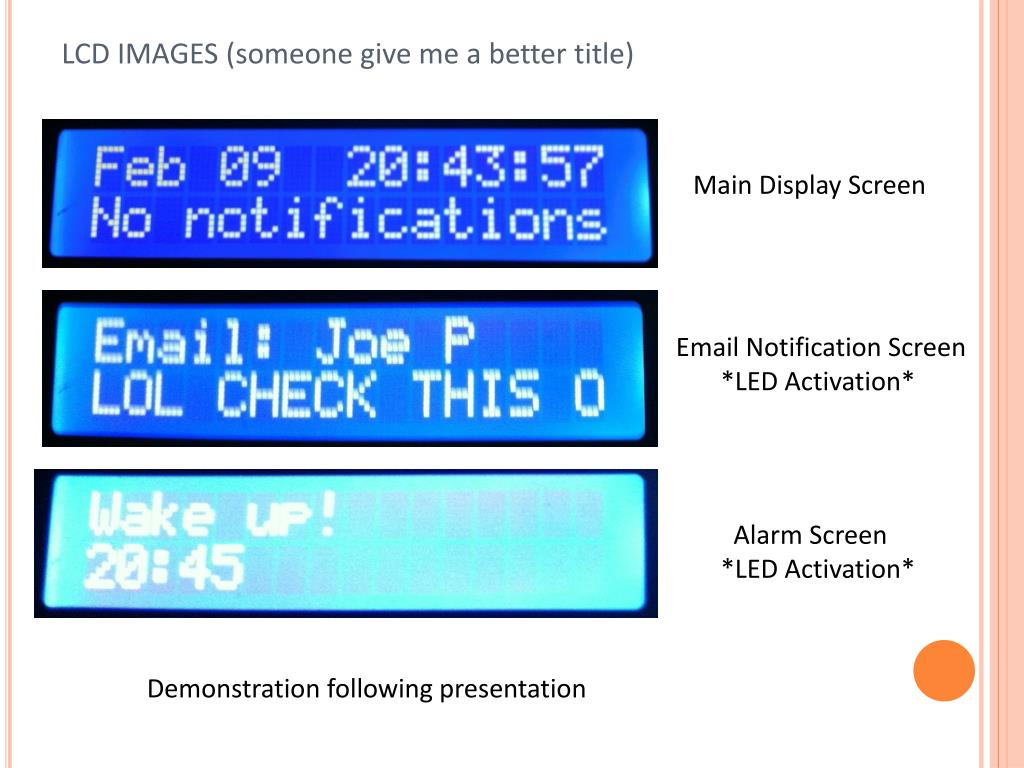 LCD IMAGES (someone give me a better title)

Feb 09 20:43:57
No notifications

Main Display Screen

Email: Joe P
LOL CHECK THIS O

Email Notification Screen
*LED Activation*

Wake up!
20:45

Alarm Screen
*LED Activation*

Demonstration following presentation